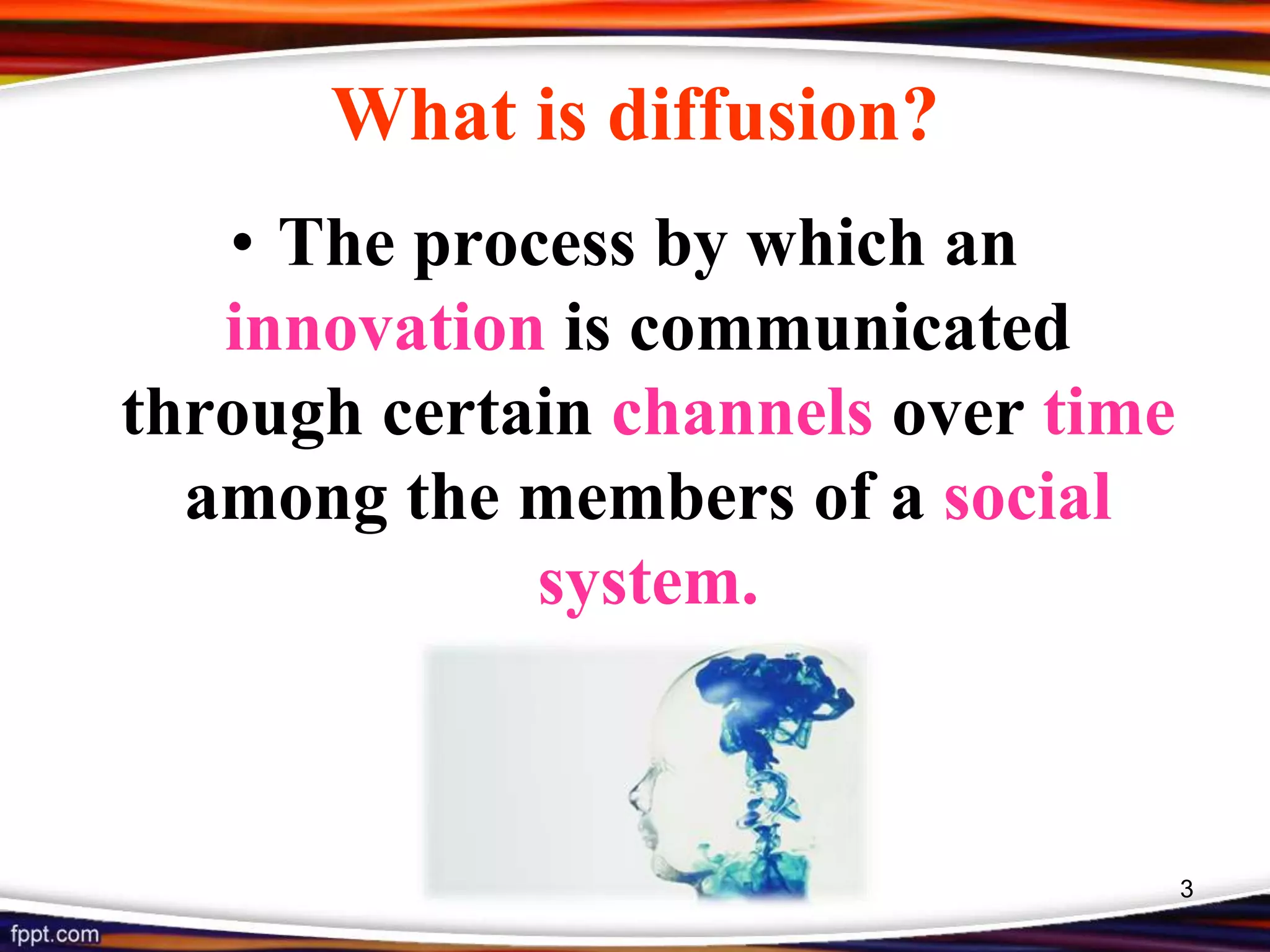 What is diffusion?

• The process by which an innovation is communicated through certain channels over time among the members of a social system.

3

fppt.com